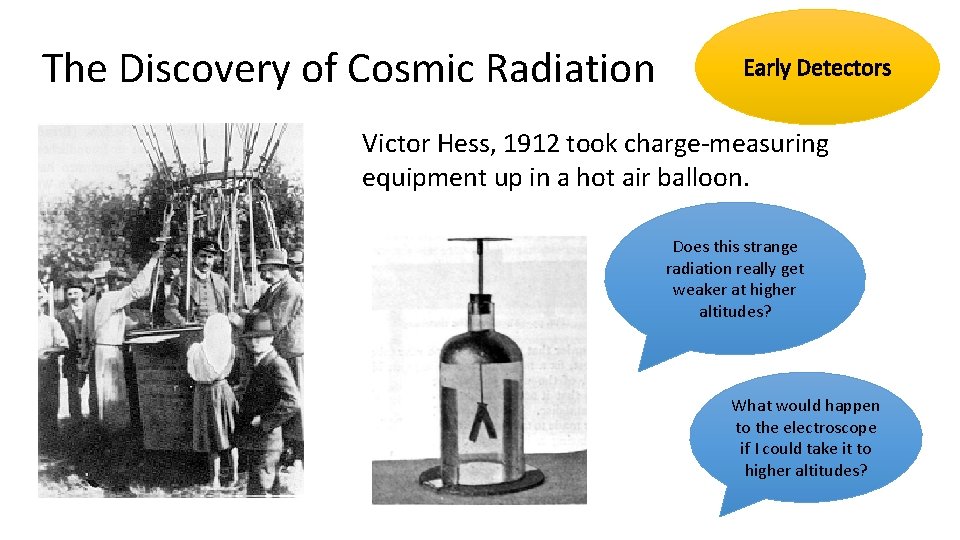 The Discovery of Cosmic Radiation

Early Detectors

Victor Hess, 1912 took charge-measuring equipment up in a hot air balloon.

Does this strange radiation really get weaker at higher altitudes?

What would happen to the electroscope if I could take it to higher altitudes?